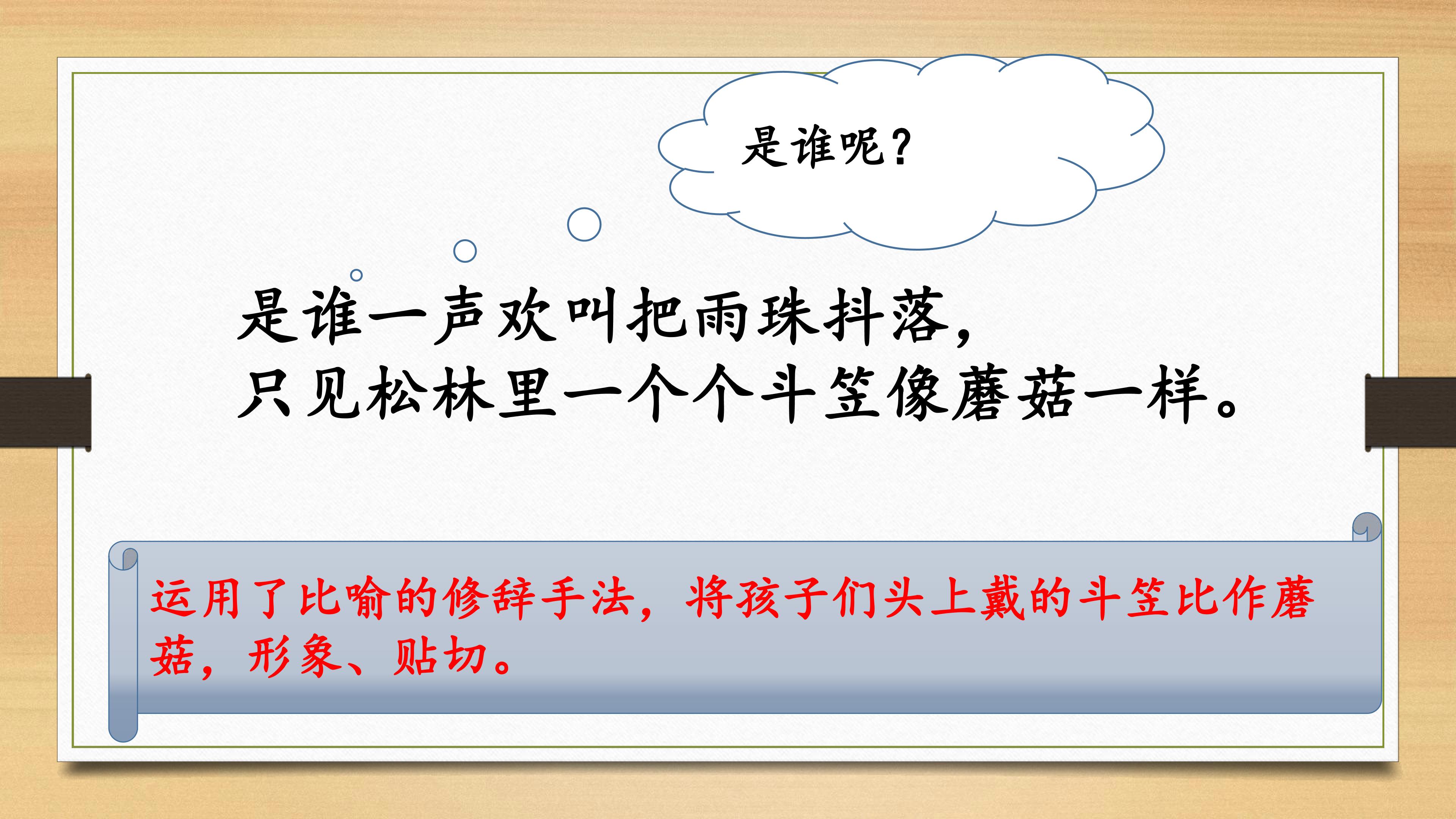 是谁呢？

是谁一声欢叫把雨珠抖落，
只见松林里一个个斗笠像蘑菇一样。

运用了比喻的修辞手法，将孩子们头上戴的斗笠比作蘑菇，形象、贴切。